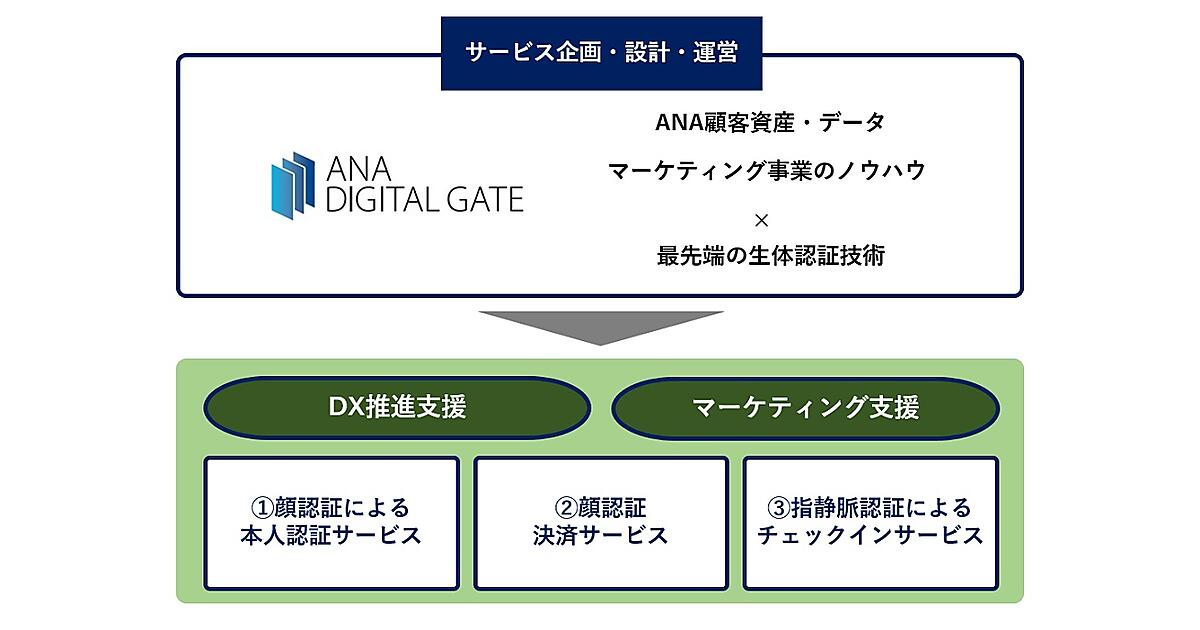 サービス企画・設計・運営

ANA DIGITAL GATE

ANA顧客資産・データ

マーケティング事業のノウハウ

×

最先端の生体認証技術

DX推進支援

マーケティング支援

①顔認証による本人認証サービス

②顔認証決済サービス

③指静脈認証によるチェックインサービス